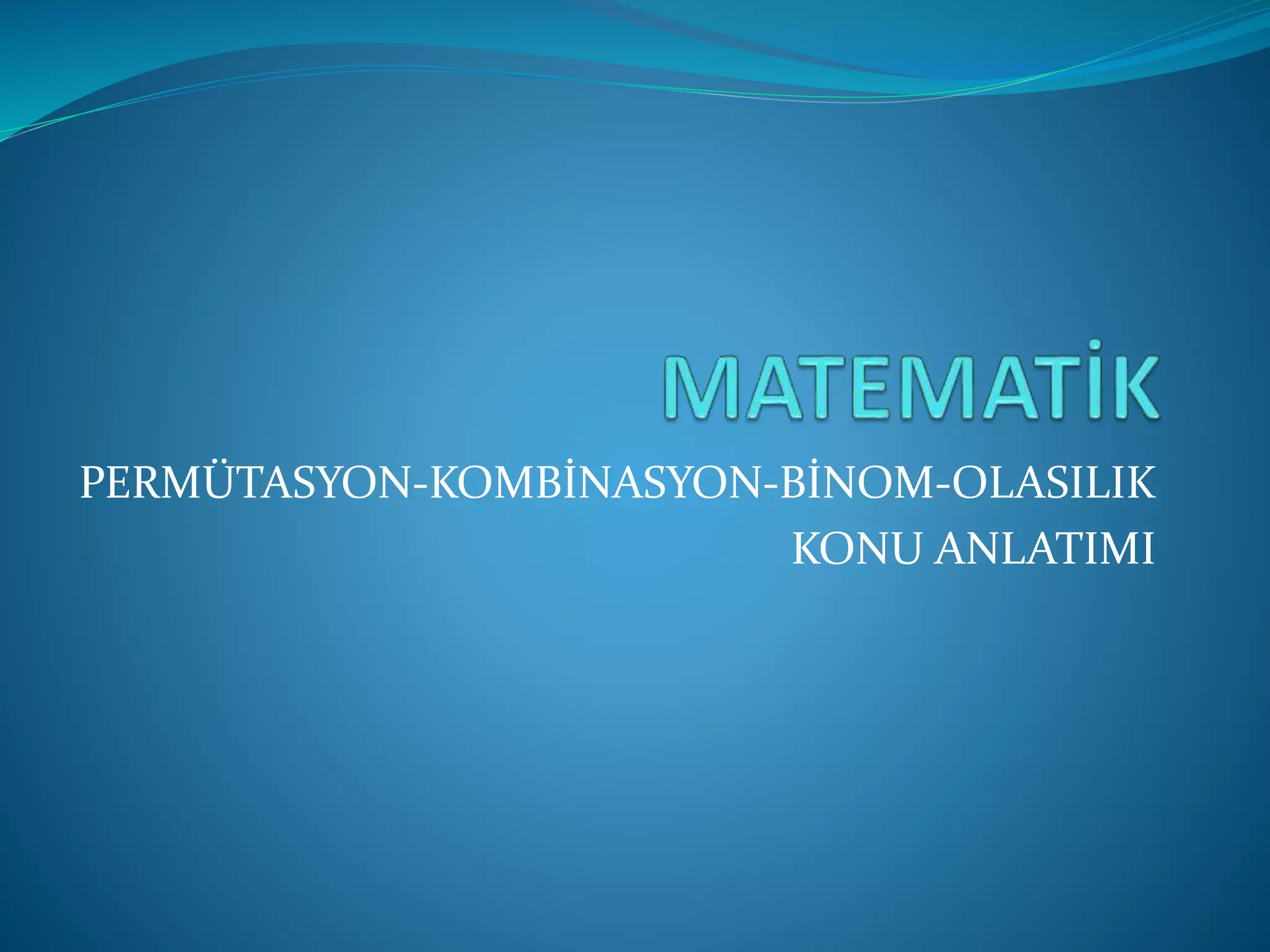 MATEMATİK

PERMÜTASYON-KOMBİNASYON-BİNOM-OLASILIK
KONU ANLATIMI